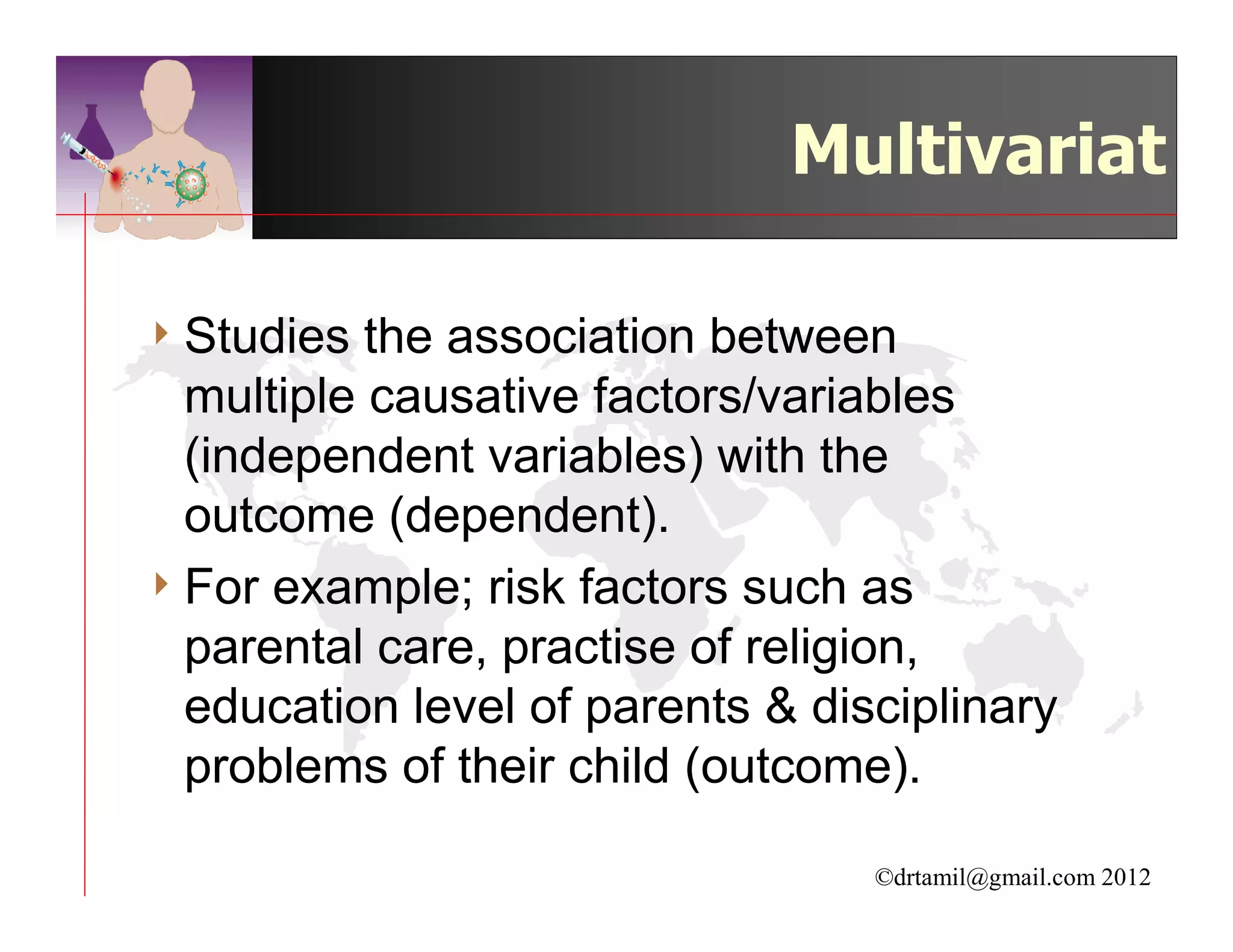 Multivariat

Studies the association between multiple causative factors/variables (independent variables) with the outcome (dependent).

For example; risk factors such as parental care, practise of religion, education level of parents & disciplinary problems of their child (outcome).

©drtamil@gmail.com 2012